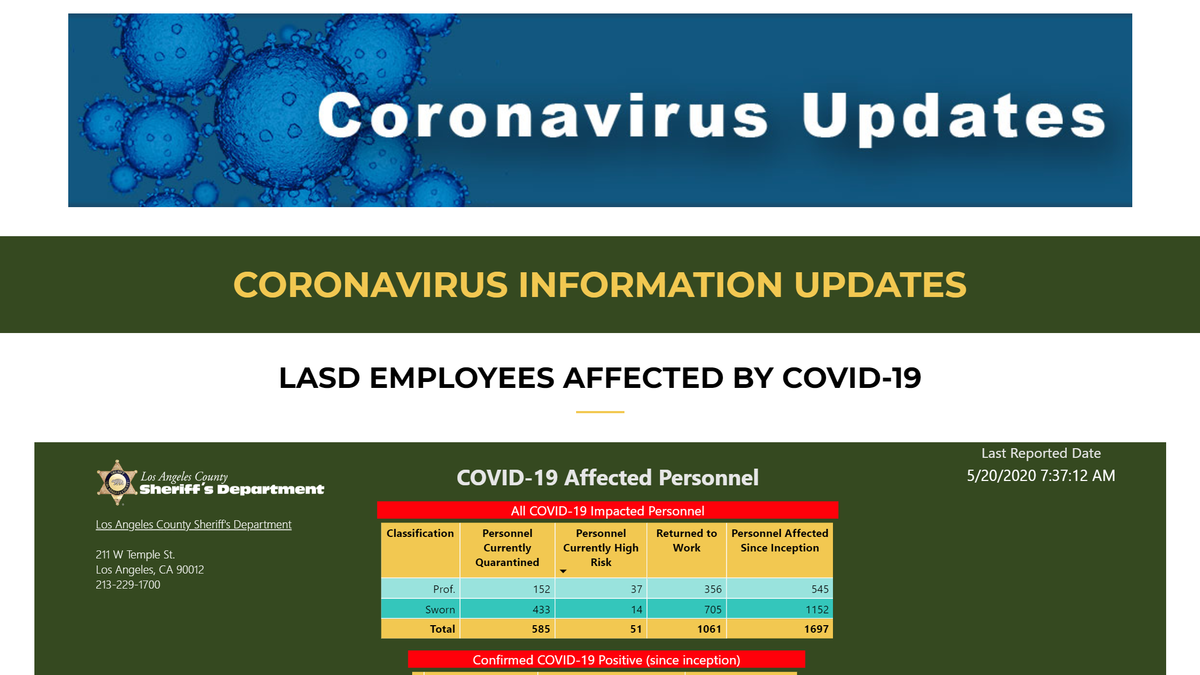 Coronavirus Updates

CORONAVIRUS INFORMATION UPDATES

LASD EMPLOYEES AFFECTED BY COVID-19

Los Angeles County
Sheriff's Department

Los Angeles County Sheriff's Department

211 W Temple St.
Los Angeles, CA 90012
213-229-1700

COVID-19 Affected Personnel

Last Reported Date
5/20/2020 7:37:12 AM

All COVID-19 Impacted Personnel

| Classification | Personnel Currently Quarantined | Personnel Currently High Risk | Returned to Work | Personnel Affected Since Inception |
|---|---|---|---|---|
| Prof. | 152 | 37 | 356 | 545 |
| Sworn | 433 | 14 | 705 | 1152 |
| Total | 585 | 51 | 1061 | 1697 |

Confirmed COVID-19 Positive (since inception)